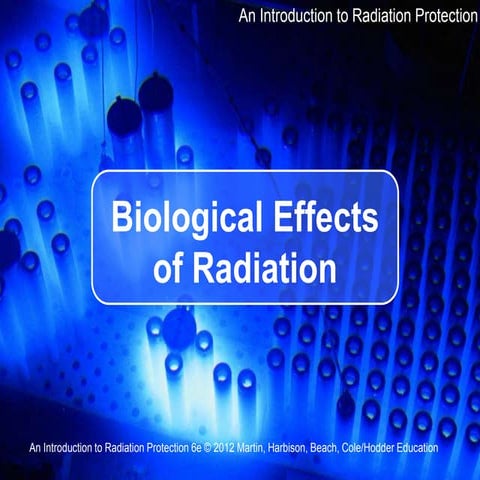 An Introduction to Radiation Protection

Biological Effects of Radiation

An Introduction to Radiation Protection 6e © 2012 Martin, Harbison, Beach, Cole/Hodder Education